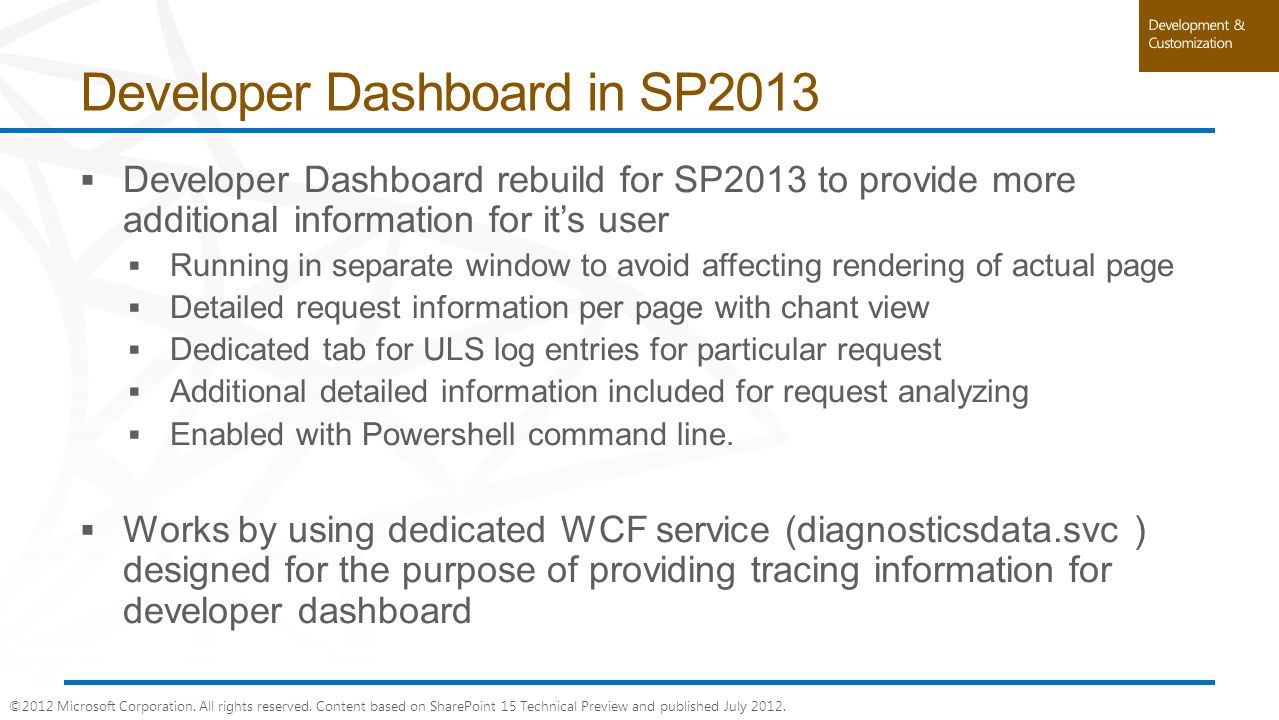 Development & Customization

Developer Dashboard in SP2013

▪ Developer Dashboard rebuild for SP2013 to provide more additional information for it’s user
▪ Running in separate window to avoid affecting rendering of actual page
▪ Detailed request information per page with chant view
▪ Dedicated tab for ULS log entries for particular request
▪ Additional detailed information included for request analyzing
▪ Enabled with Powershell command line.

▪ Works by using dedicated WCF service (diagnosticsdata.svc ) designed for the purpose of providing tracing information for developer dashboard

©2012 Microsoft Corporation. All rights reserved. Content based on SharePoint 15 Technical Preview and published July 2012.